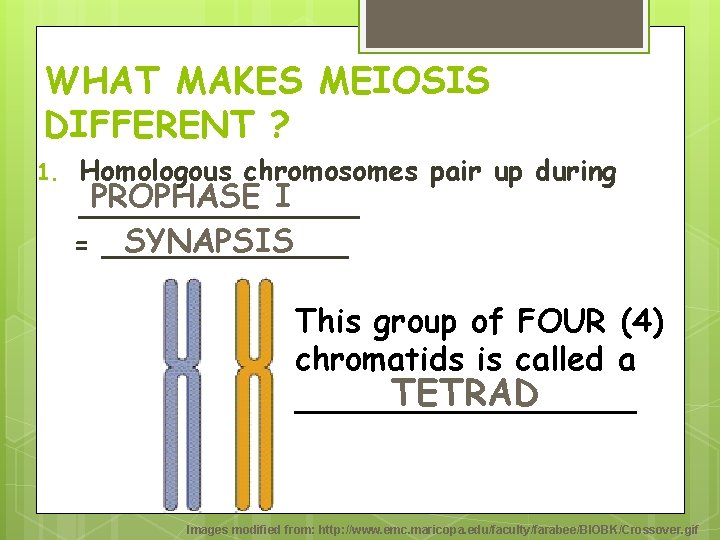 WHAT MAKES MEIOSIS DIFFERENT ?

1. Homologous chromosomes pair up during PROPHASE I
= SYNAPSIS

This group of FOUR (4) chromatids is called a TETRAD

Images modified from: http://www.emc.maricopa.edu/faculty/farabee/BIOBK/Crossover.gif